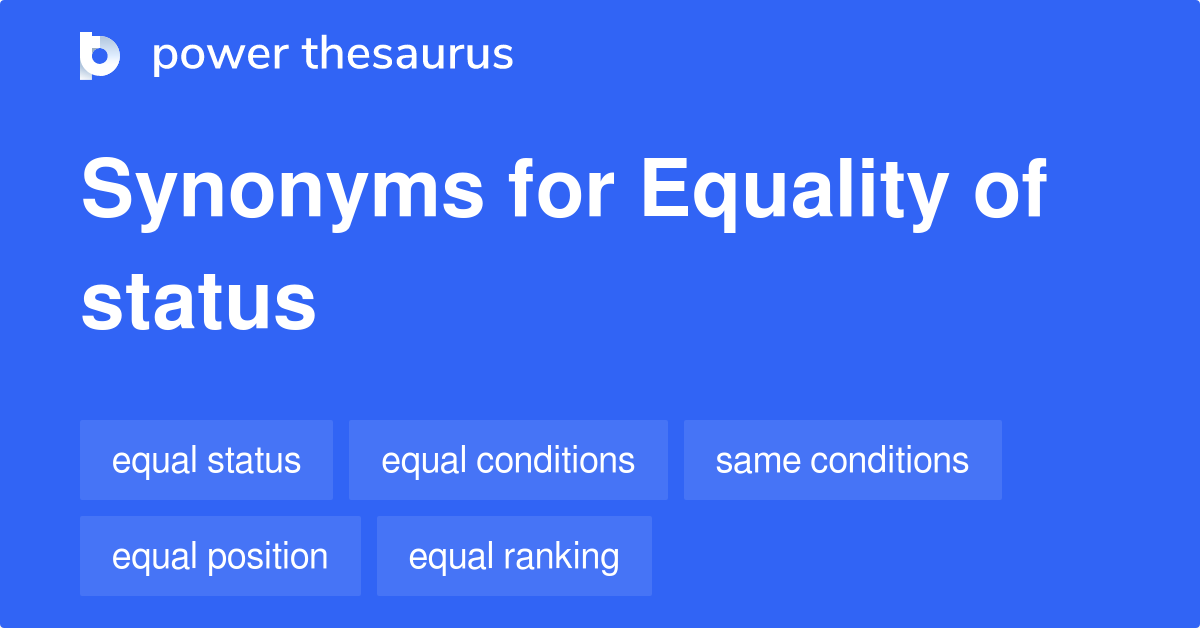 power thesaurus

Synonyms for Equality of status

equal status
equal conditions
same conditions
equal position
equal ranking